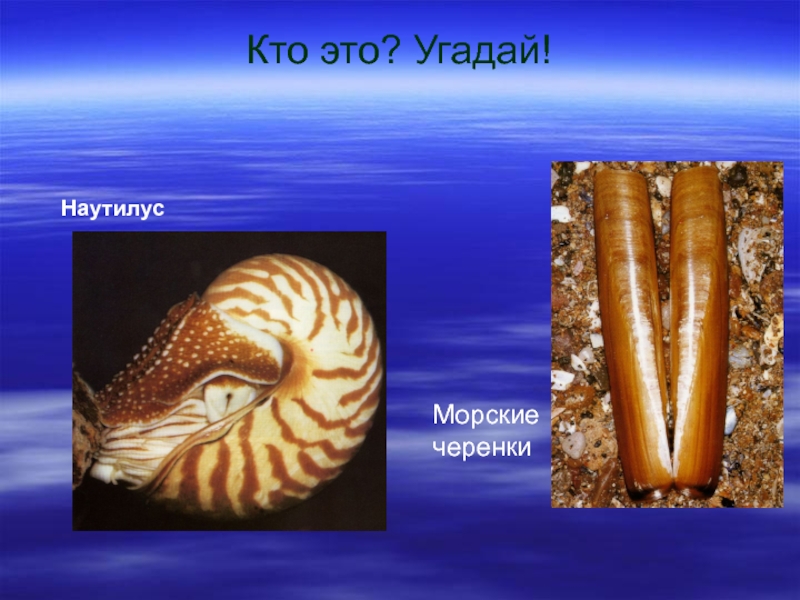 Кто это? Угадай!

Наутилус

Морские черенки